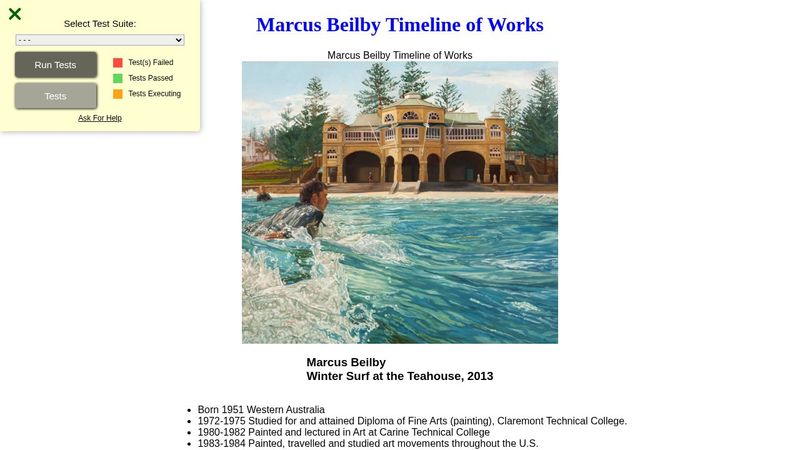 Select Test Suite:

- - -

Run Tests

Tests

Test(s) Failed

Tests Passed

Tests Executing

Ask For Help

Marcus Beilby Timeline of Works

Marcus Beilby Timeline of Works

Marcus Beilby
Winter Surf at the Teahouse, 2013

- Born 1951 Western Australia
- 1972-1975 Studied for and attained Diploma of Fine Arts (painting), Claremont Technical College.
- 1980-1982 Painted and lectured in Art at Carine Technical College
- 1983-1984 Painted, travelled and studied art movements throughout the U.S.